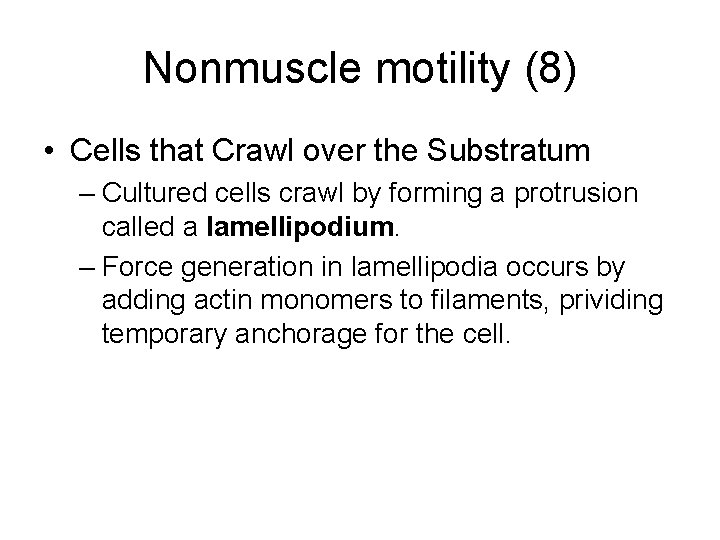 Nonmuscle motility (8)

• Cells that Crawl over the Substratum

– Cultured cells crawl by forming a protrusion called a lamellipodium.

– Force generation in lamellipodia occurs by adding actin monomers to filaments, prividing temporary anchorage for the cell.